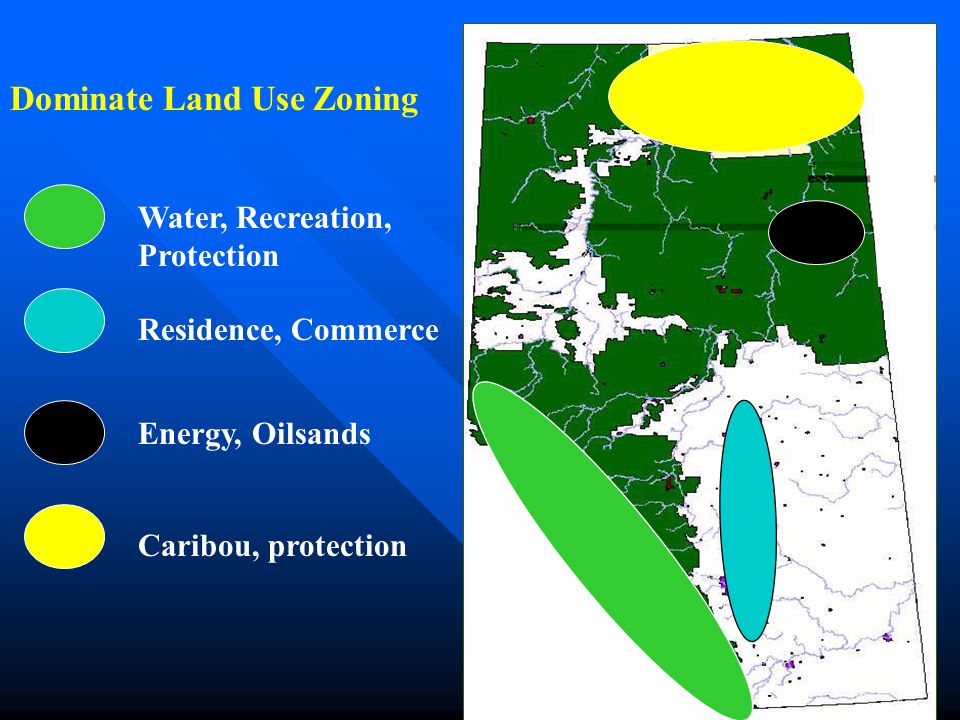 Dominate Land Use Zoning

Water, Recreation, Protection

Residence, Commerce

Energy, Oilsands

Caribou, protection